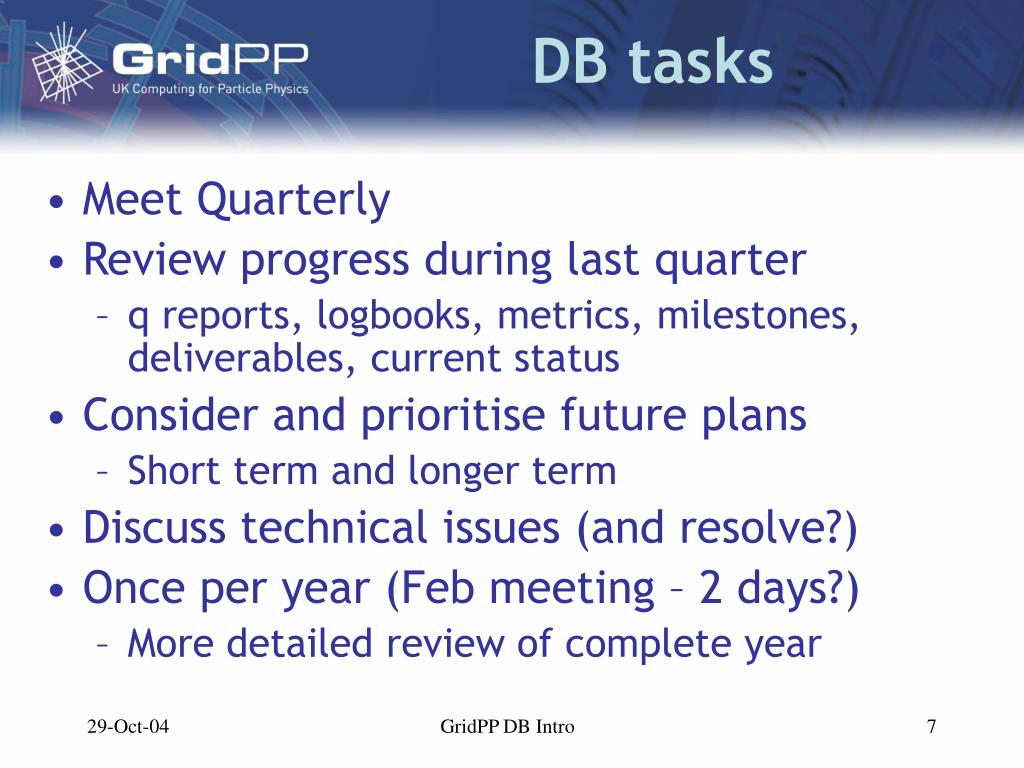 GridPP
UK Computing for Particle Physics

DB tasks

• Meet Quarterly
• Review progress during last quarter
– q reports, logbooks, metrics, milestones, deliverables, current status
• Consider and prioritise future plans
– Short term and longer term
• Discuss technical issues (and resolve?)
• Once per year (Feb meeting – 2 days?)
– More detailed review of complete year

29-Oct-04
GridPP DB Intro
7